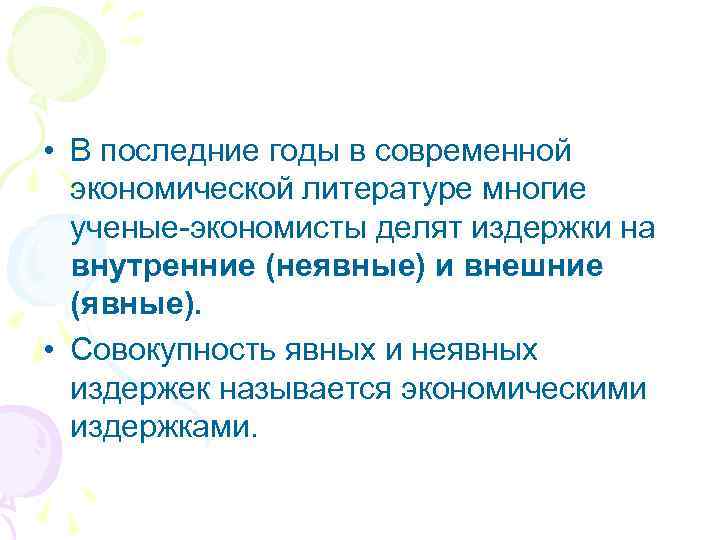 • В последние годы в современной экономической литературе многие ученые-экономисты делят издержки на внутренние (неявные) и внешние (явные).

• Совокупность явных и неявных издержек называется экономическими издержками.